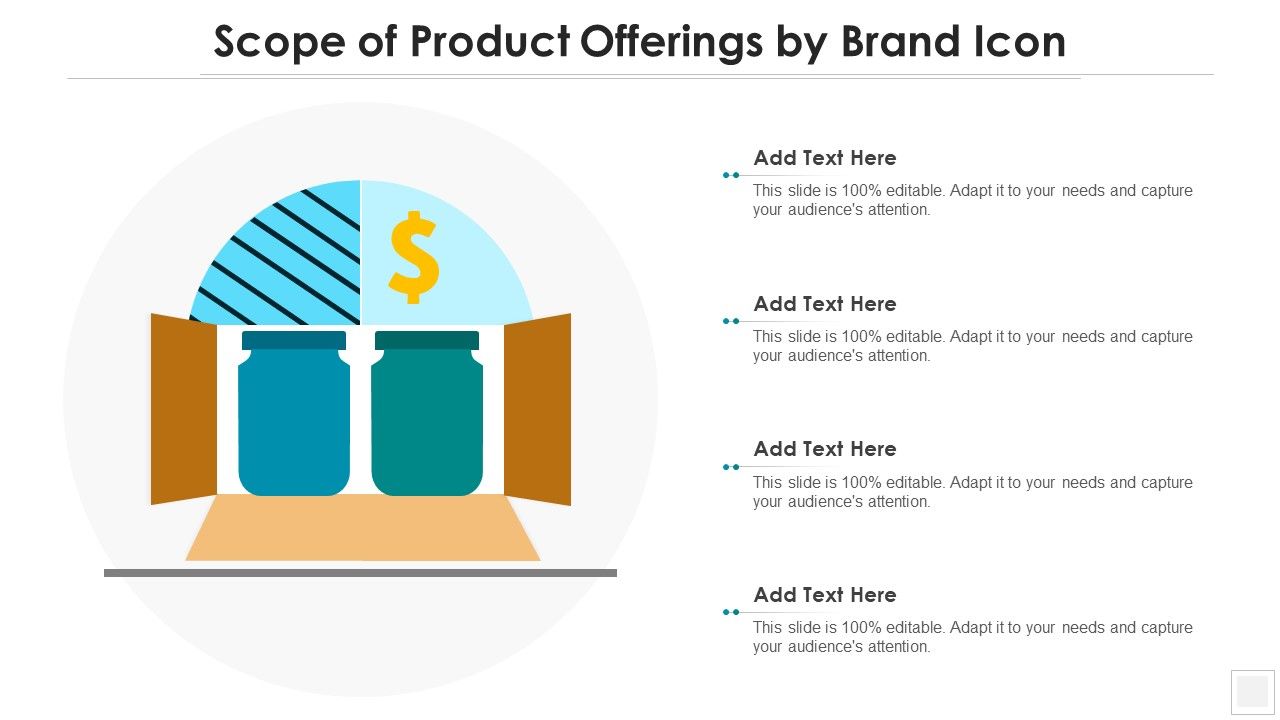 Scope of Product Offerings by Brand Icon

$

Add Text Here

This slide is 100% editable. Adapt it to your needs and capture your audience's attention.

Add Text Here

This slide is 100% editable. Adapt it to your needs and capture your audience's attention.

Add Text Here

This slide is 100% editable. Adapt it to your needs and capture your audience's attention.

Add Text Here

This slide is 100% editable. Adapt it to your needs and capture your audience's attention.